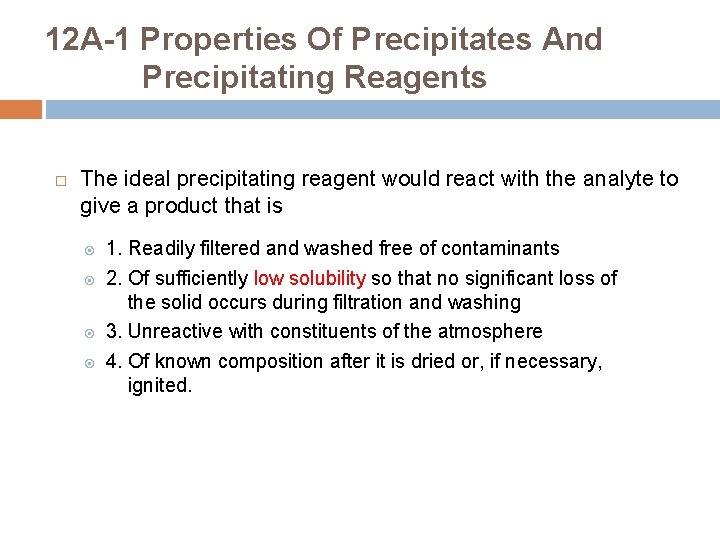 12A-1 Properties Of Precipitates And Precipitating Reagents

The ideal precipitating reagent would react with the analyte to give a product that is

1. Readily filtered and washed free of contaminants

2. Of sufficiently low solubility so that no significant loss of the solid occurs during filtration and washing

3. Unreactive with constituents of the atmosphere

4. Of known composition after it is dried or, if necessary, ignited.